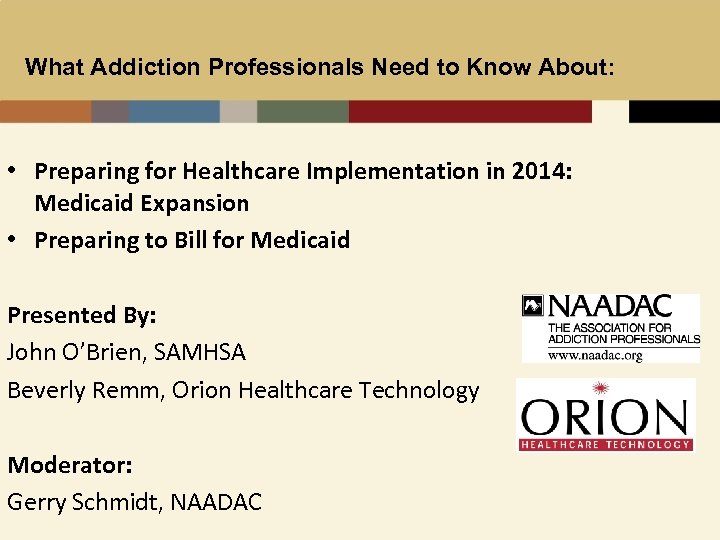 What Addiction Professionals Need to Know About:

• Preparing for Healthcare Implementation in 2014: Medicaid Expansion
• Preparing to Bill for Medicaid

Presented By:
John O'Brien, SAMHSA
Beverly Remm, Orion Healthcare Technology

Moderator:
Gerry Schmidt, NAADAC

NAADAC
THE ASSOCIATION FOR ADDICTION PROFESSIONALS
www.naadac.org

ORION
HEALTHCARE TECHNOLOGY